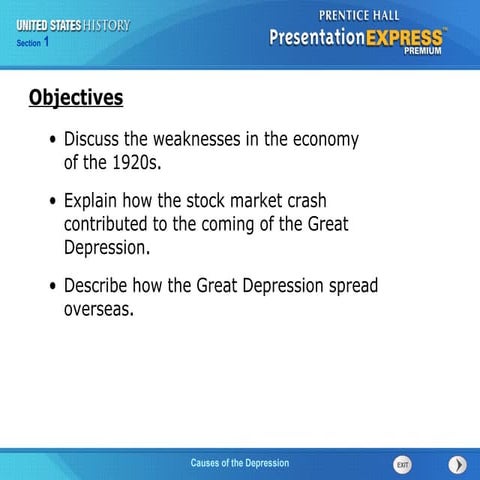 UNITED STATES HISTORY
Section 1

PRENTICE HALL
PresentationEXPRESS™
PREMIUM

Objectives

• Discuss the weaknesses in the economy of the 1920s.

• Explain how the stock market crash contributed to the coming of the Great Depression.

• Describe how the Great Depression spread overseas.

Causes of the Depression

EXIT